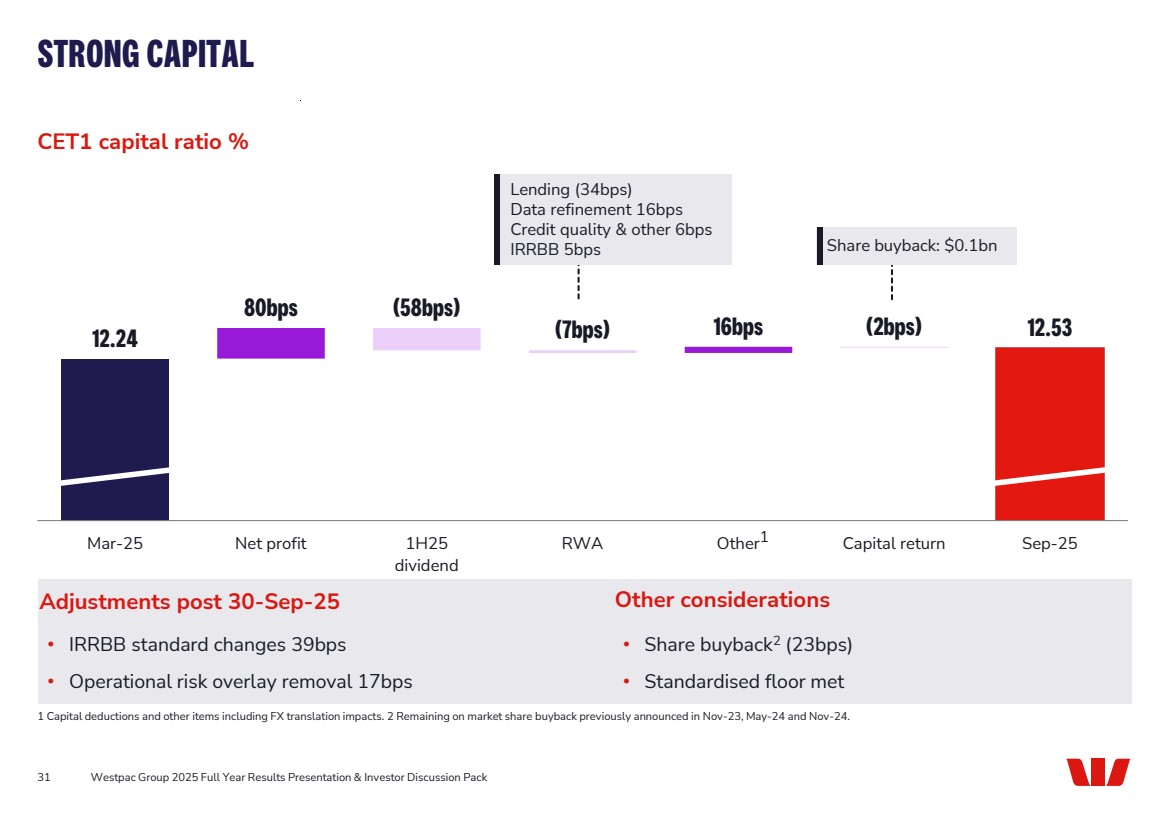 STRONG CAPITAL

CET1 capital ratio %

Lending (34bps)
Data refinement 16bps
Credit quality & other 6bps
IRRBB 5bps

Share buyback: $0.1bn

12.24

80bps

(58bps)

(7bps)

16bps

(2bps)

12.53

Mar-25

Net profit

1H25 dividend

RWA

Other$^1$

Capital return

Sep-25

Adjustments post 30-Sep-25

• IRRBB standard changes 39bps

• Operational risk overlay removal 17bps

Other considerations

• Share buyback$^2$ (23bps)

• Standardised floor met

1 Capital deductions and other items including FX translation impacts. 2 Remaining on market share buyback previously announced in Nov-23, May-24 and Nov-24.

31 Westpac Group 2025 Full Year Results Presentation & Investor Discussion Pack